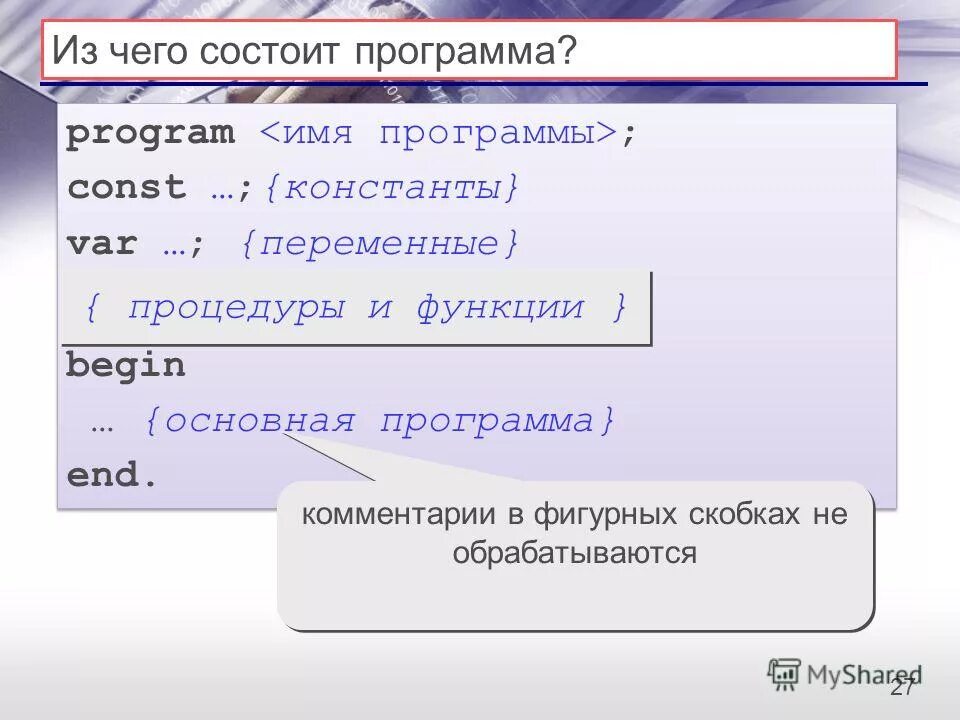 Из чего состоит программа?

program <имя программы>;
const …;{константы}
var …; {переменные}
{ процедуры и функции }
begin
… {основная программа}
end.

комментарии в фигурных скобках не обрабатываются

MyShared
27